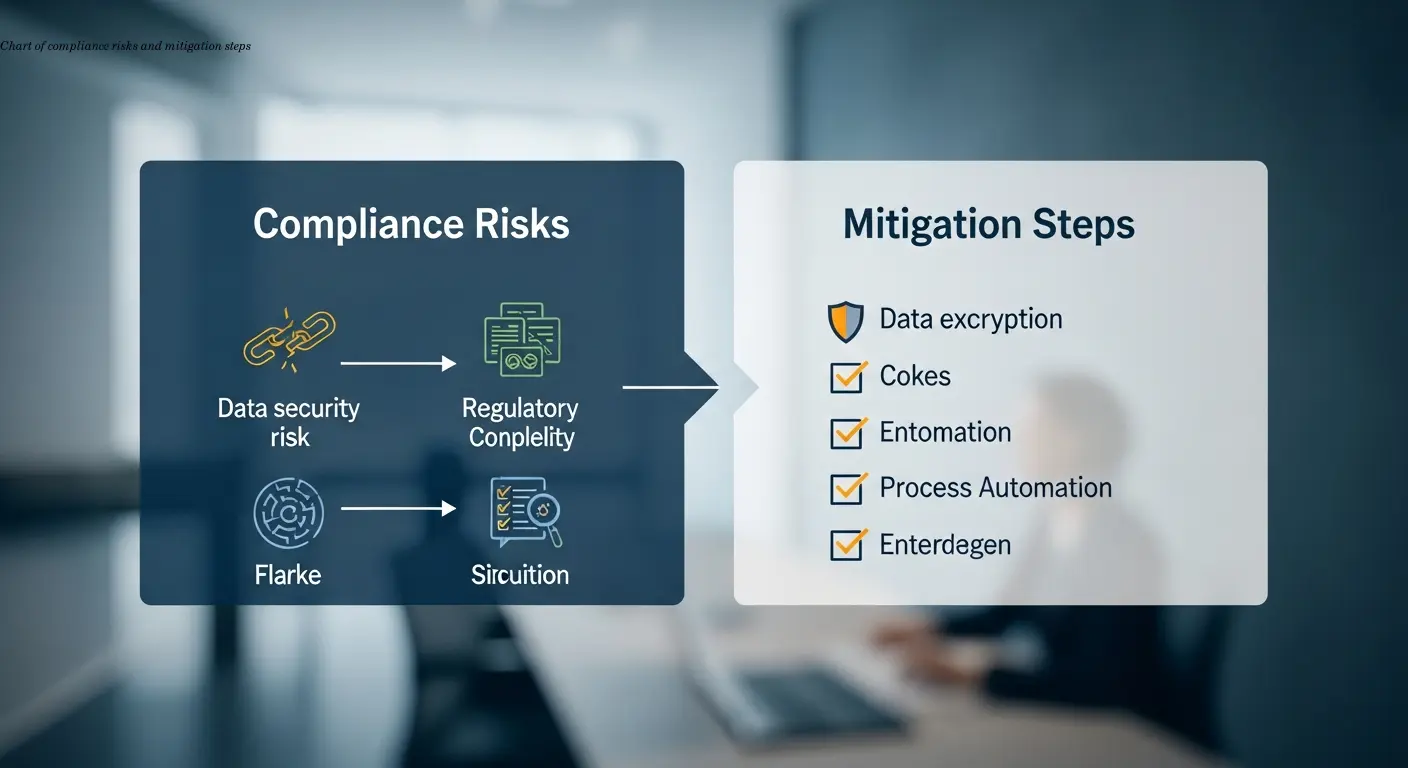 Chart of compliance risks and mitigation steps

Compliance Risks

Data security risk

Regulatory Conplelity

Flarke

Sircuition

Mitigation Steps

Data excryption

Cokes

Entomation

Process Automation

Enterdegen